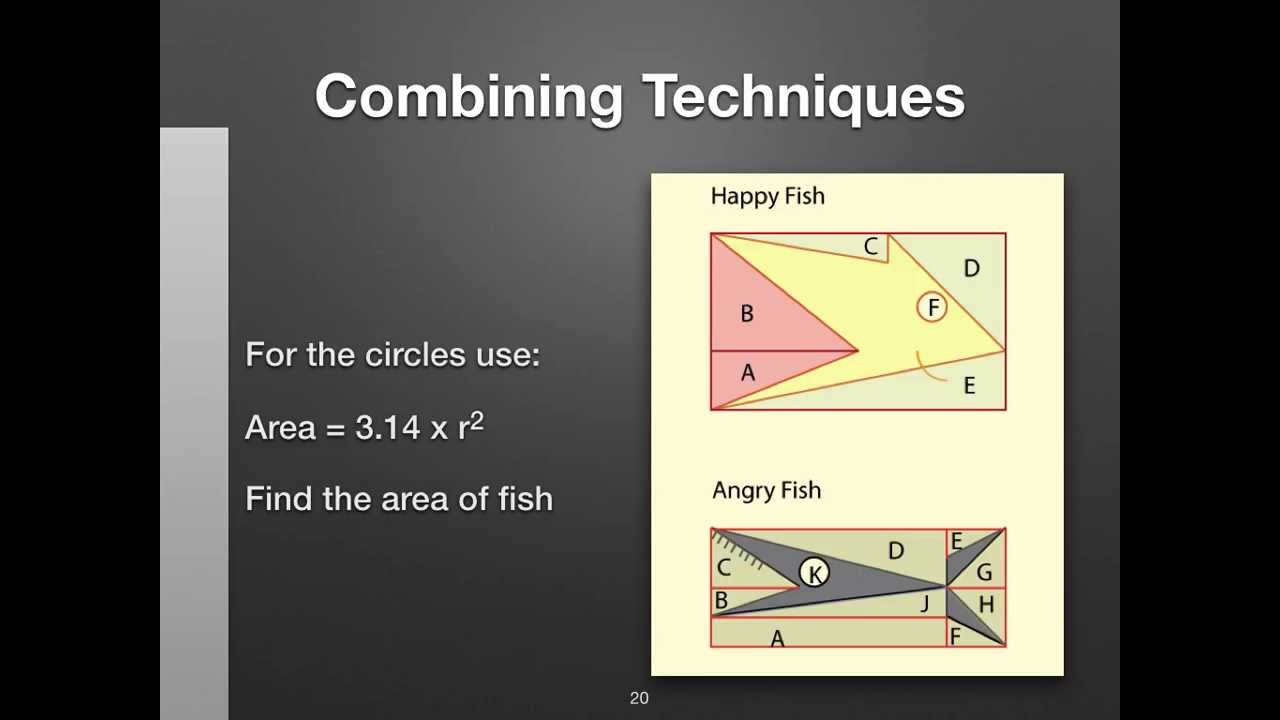 Combining Techniques

For the circles use:

Area = 3.14 x $r^2$

Find the area of fish

Happy Fish

C
D
B
F
A
E

Angry Fish

D
E
C
K
G
B
J
H
A
F

20